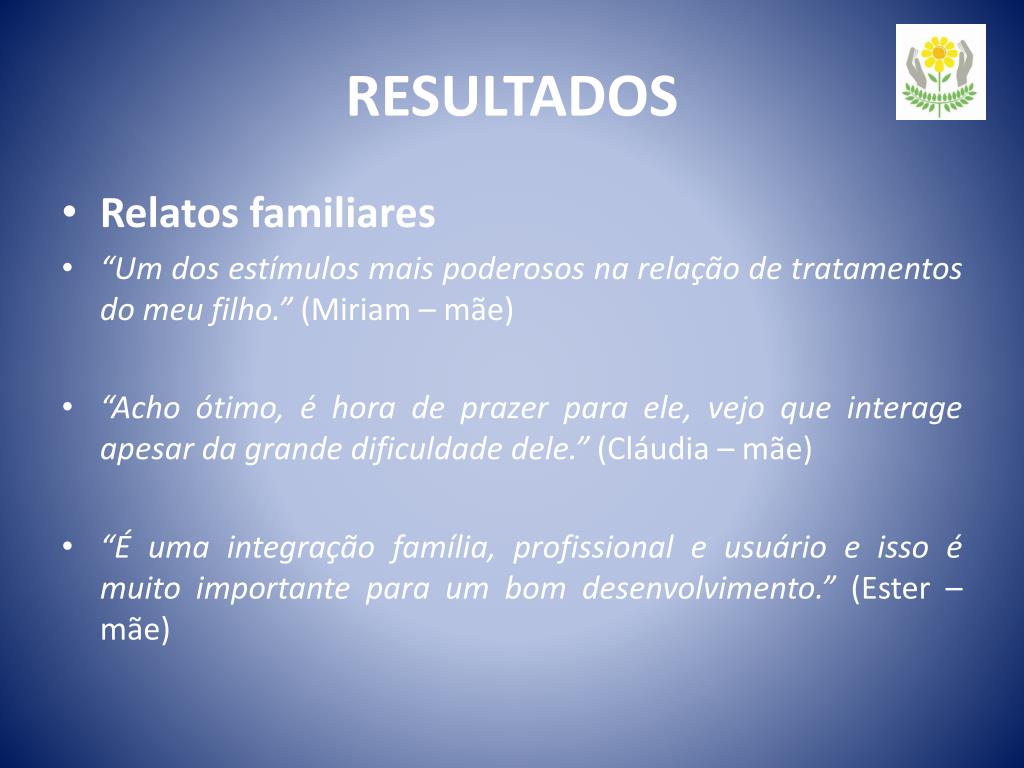 RESULTADOS

• Relatos familiares

• “Um dos estímulos mais poderosos na relação de tratamentos do meu filho.” (Miriam – mãe)

• “Acho ótimo, é hora de prazer para ele, vejo que interage apesar da grande dificuldade dele.” (Cláudia – mãe)

• “É uma integração família, profissional e usuário e isso é muito importante para um bom desenvolvimento.” (Ester – mãe)